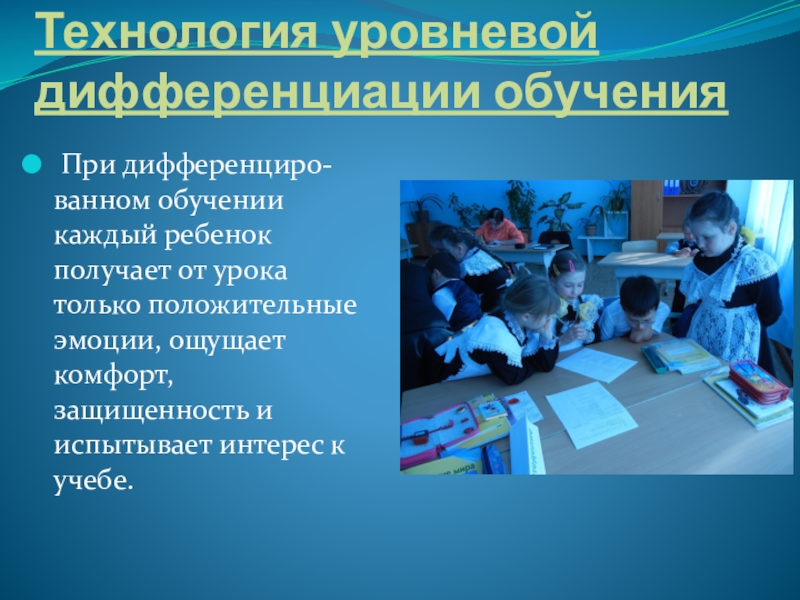 Технология уровневой дифференциации обучения

При дифференцированном обучении каждый ребенок получает от урока только положительные эмоции, ощущает комфорт, защищенность и испытывает интерес к учебе.